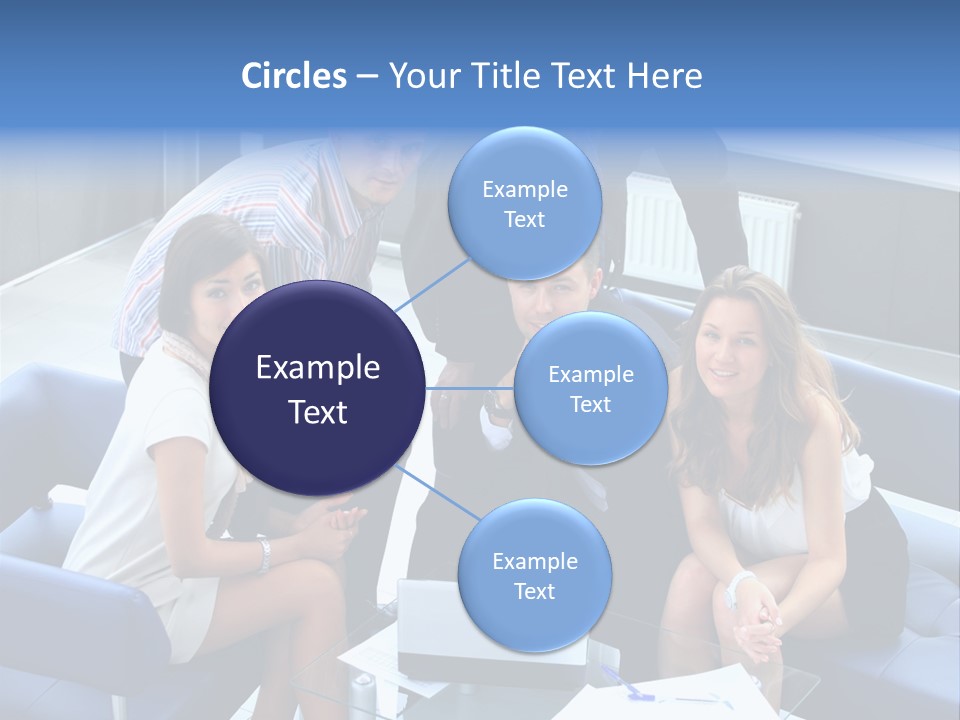 Circles – Your Title Text Here

Example Text

Example Text

Example Text

Example Text